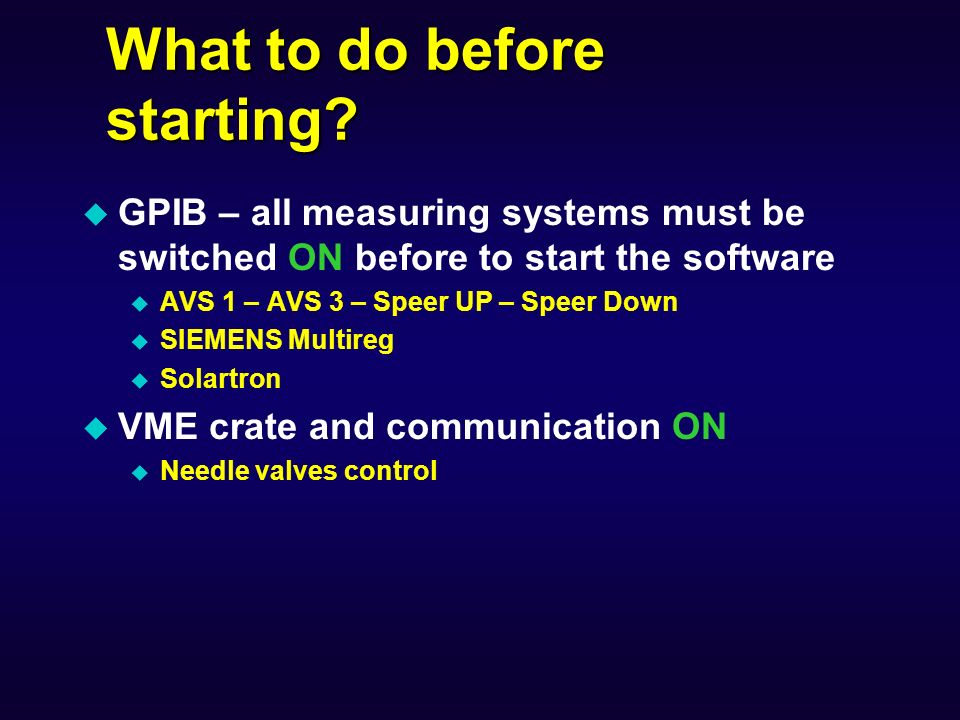 What to do before starting?

GPIB – all measuring systems must be switched ON before to start the software

AVS 1 – AVS 3 – Speer UP – Speer Down

SIEMENS Multireg

Solartron

VME crate and communication ON

Needle valves control